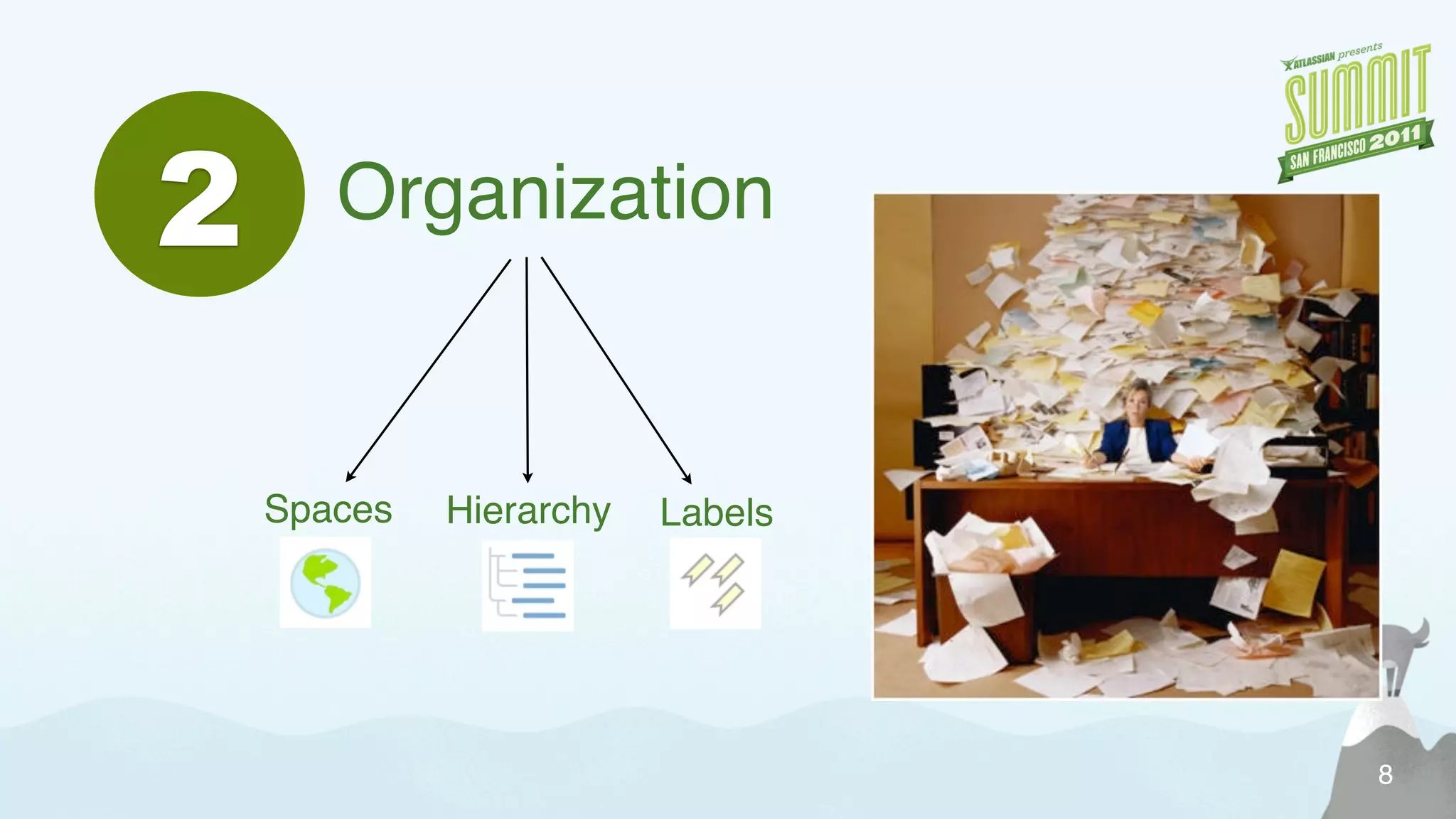 ATLASSIAN presents
SUMMIT
SAN FRANCISCO 2011

2 Organization

Spaces

Hierarchy

Labels

8